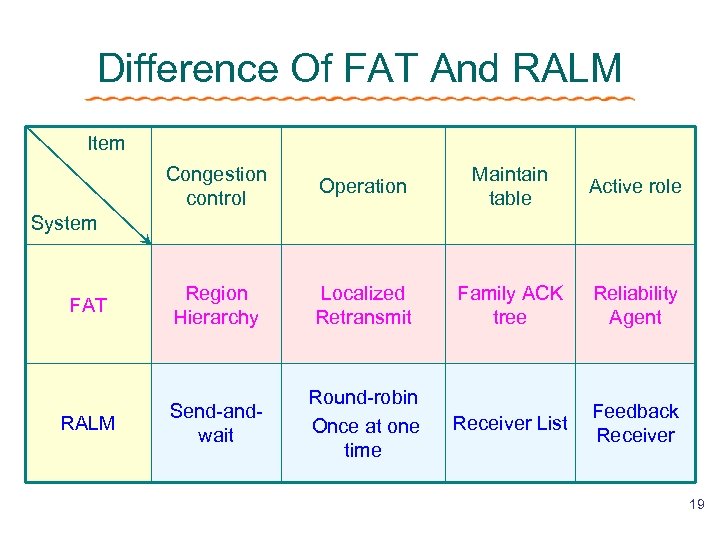 Difference Of FAT And RALM

| Item / System | Congestion control | Operation | Maintain table | Active role |
|---|---|---|---|---|
| FAT | Region Hierarchy | Localized Retransmit | Family ACK tree | Reliability Agent |
| RALM | Send-and-wait | Round-robin Once at one time | Receiver List | Feedback Receiver |

19